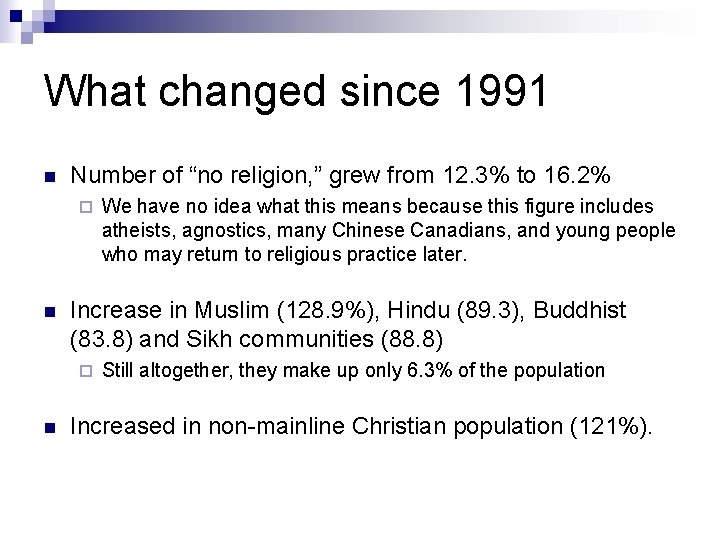 What changed since 1991

Number of “no religion,” grew from 12.3% to 16.2%

We have no idea what this means because this figure includes atheists, agnostics, many Chinese Canadians, and young people who may return to religious practice later.

Increase in Muslim (128.9%), Hindu (89.3), Buddhist (83.8) and Sikh communities (88.8)

Still altogether, they make up only 6.3% of the population

Increased in non-mainline Christian population (121%).